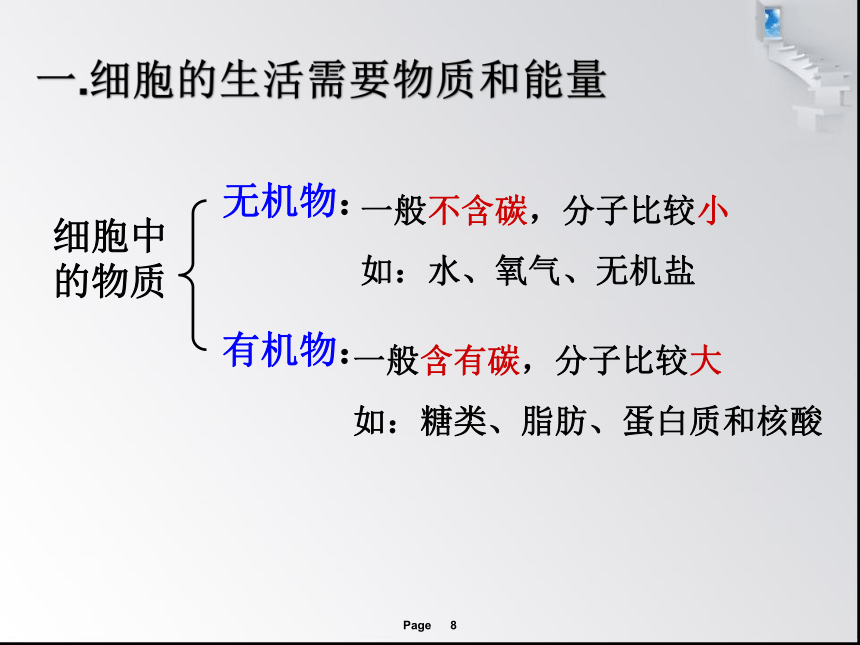 一.细胞的生活需要物质和能量

细胞中的物质

无机物：一般不含碳，分子比较小

如：水、氧气、无机盐

有机物：一般含有碳，分子比较大

如：糖类、脂肪、蛋白质和核酸

Page 8